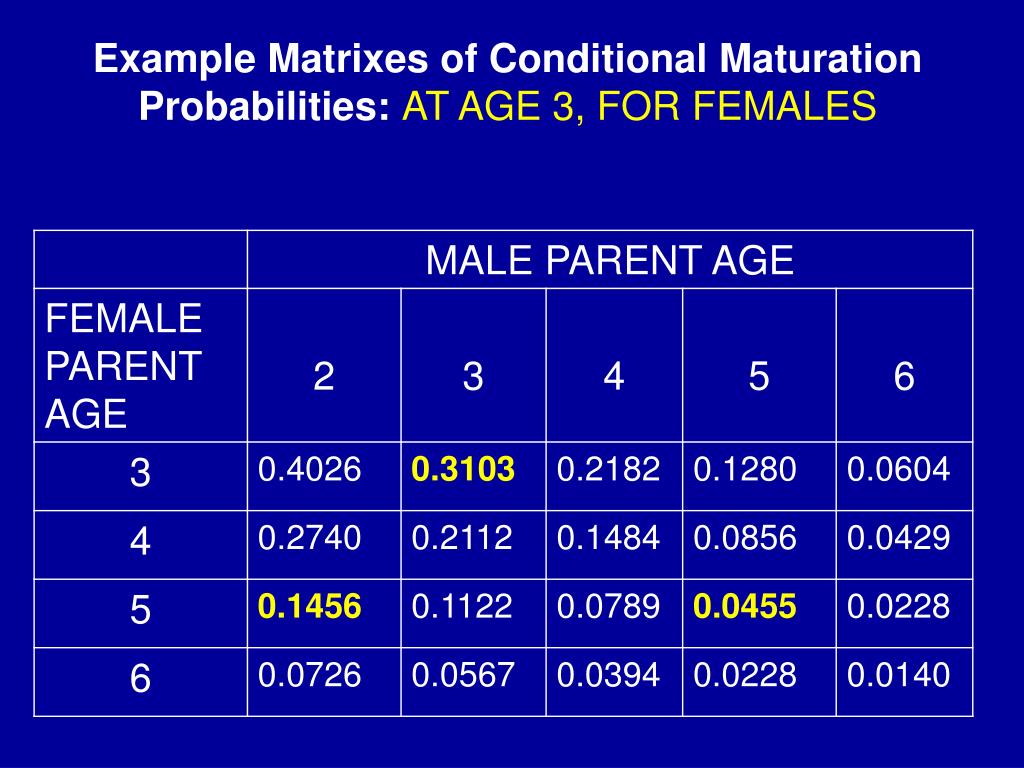 Example Matrixes of Conditional Maturation Probabilities: AT AGE 3, FOR FEMALES

| | MALE PARENT AGE | | | | |
|---|---|---|---|---|---|
| FEMALE PARENT AGE | 2 | 3 | 4 | 5 | 6 |
| 3 | 0.4026 | 0.3103 | 0.2182 | 0.1280 | 0.0604 |
| 4 | 0.2740 | 0.2112 | 0.1484 | 0.0856 | 0.0429 |
| 5 | 0.1456 | 0.1122 | 0.0789 | 0.0455 | 0.0228 |
| 6 | 0.0726 | 0.0567 | 0.0394 | 0.0228 | 0.0140 |